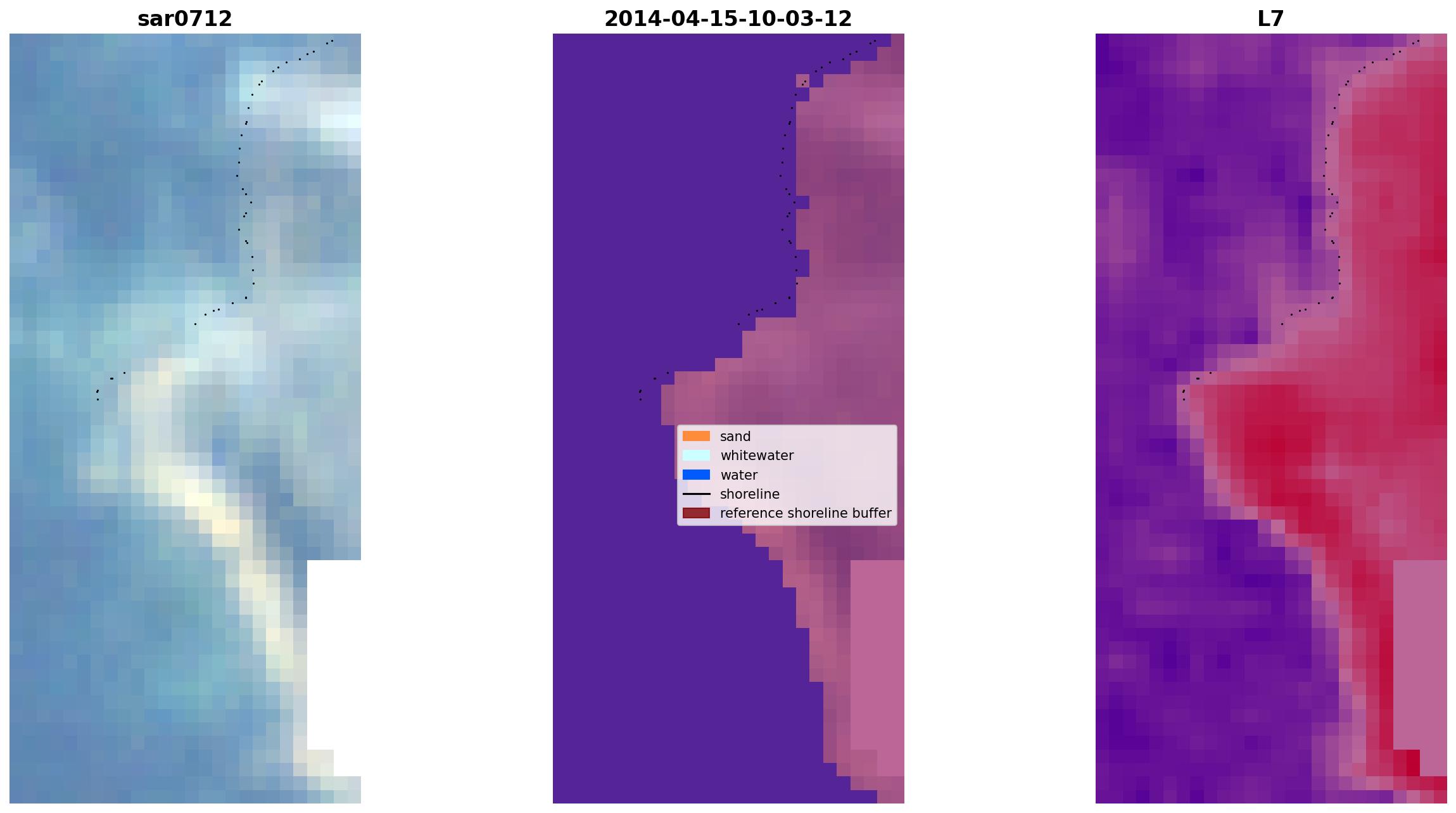 sar0712

2014-04-15-10-03-12

L7

sand
whitewater
water
shoreline
reference shoreline buffer